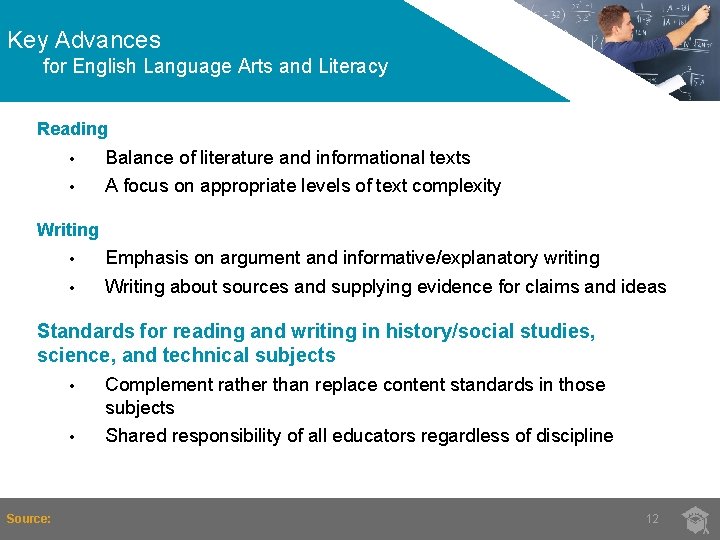 Key Advances
for English Language Arts and Literacy

Reading

• Balance of literature and informational texts
• A focus on appropriate levels of text complexity

Writing

• Emphasis on argument and informative/explanatory writing
• Writing about sources and supplying evidence for claims and ideas

Standards for reading and writing in history/social studies, science, and technical subjects

• Complement rather than replace content standards in those subjects
• Shared responsibility of all educators regardless of discipline

Source:

12